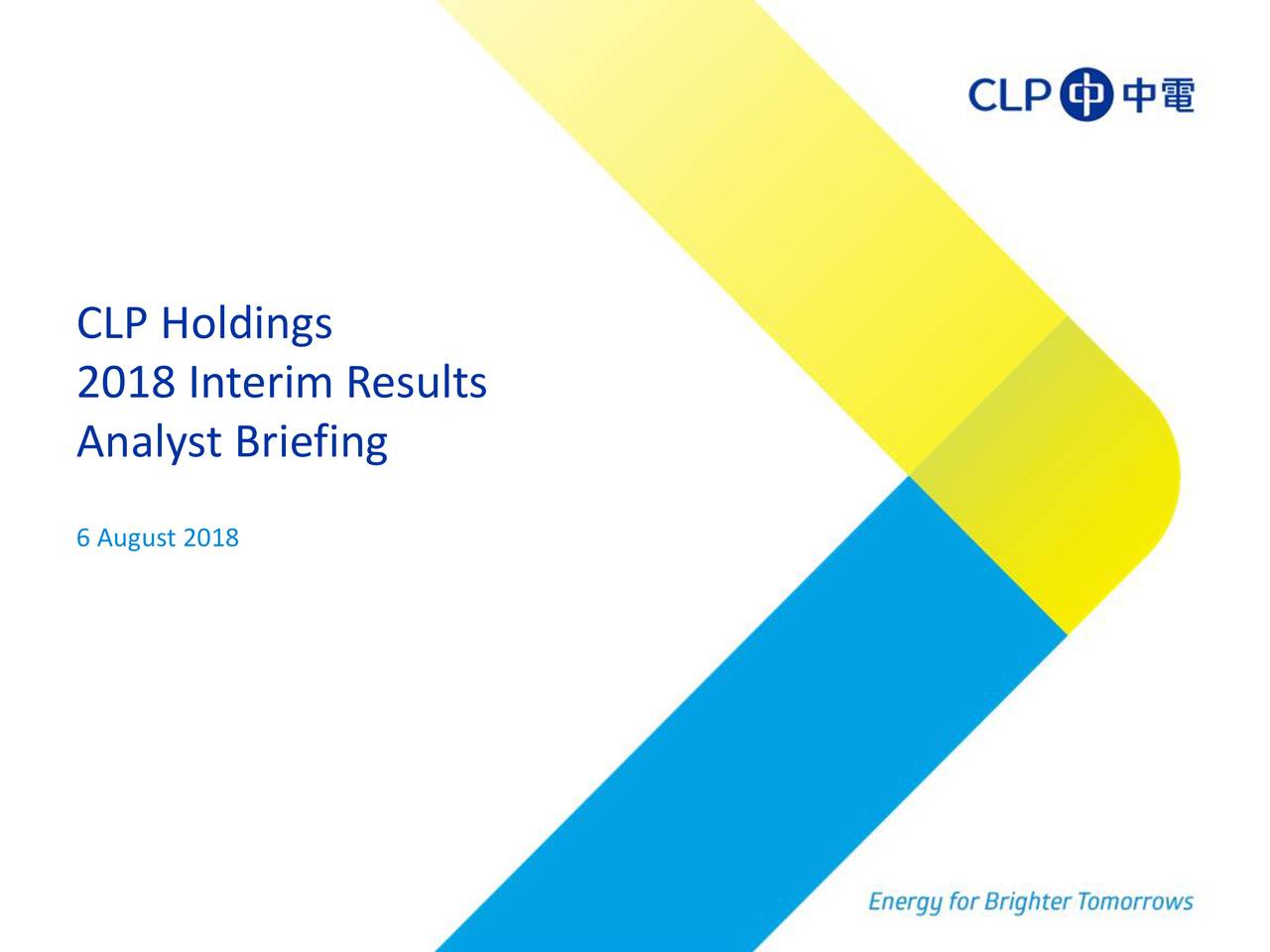 CLP 中電

CLP Holdings
2018 Interim Results
Analyst Briefing

6 August 2018

Energy for Brighter Tomorrows